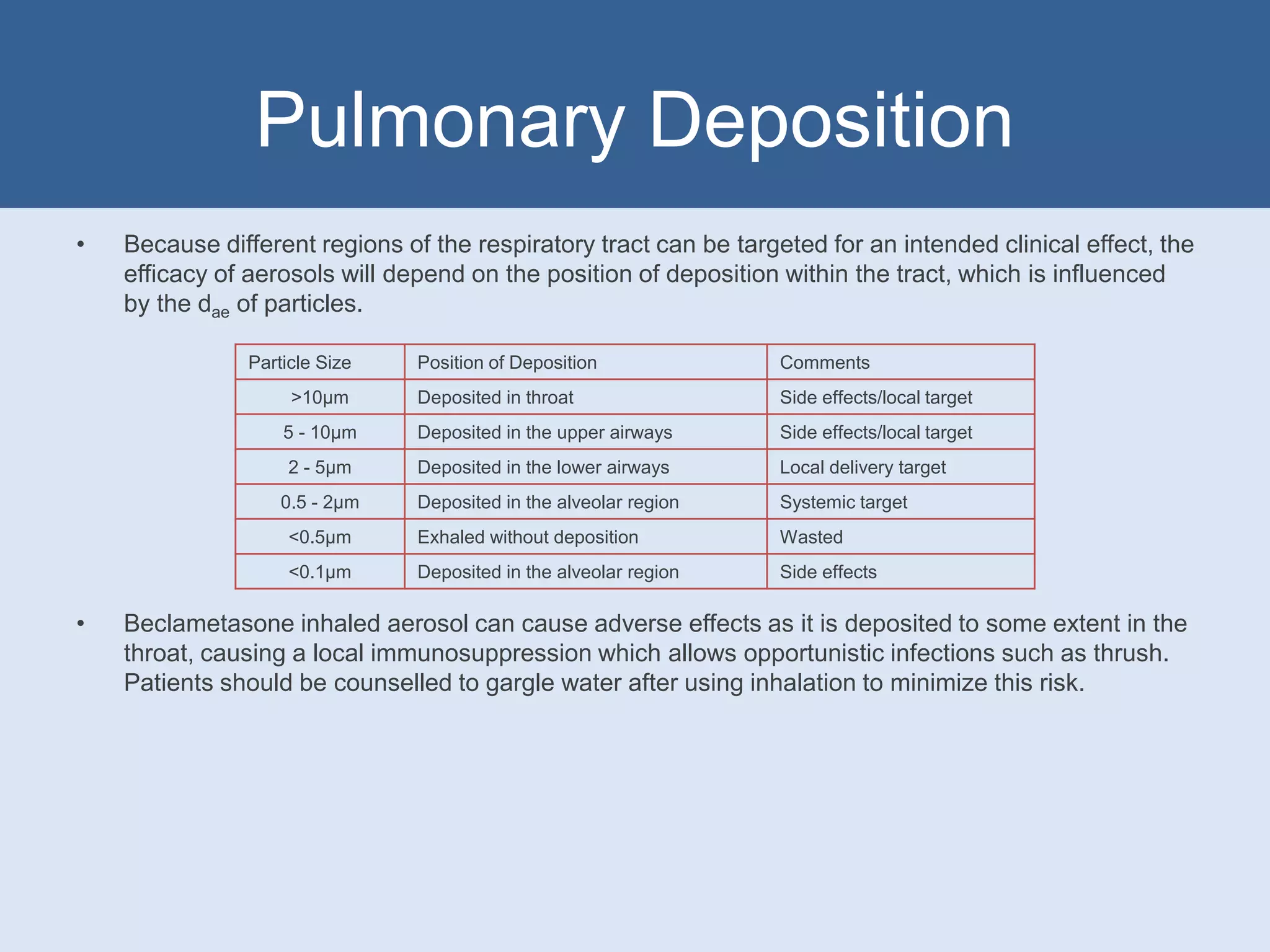 Pulmonary Deposition

• Because different regions of the respiratory tract can be targeted for an intended clinical effect, the efficacy of aerosols will depend on the position of deposition within the tract, which is influenced by the $d_{ae}$ of particles.

| Particle Size | Position of Deposition | Comments |
|---|---|---|
| >10µm | Deposited in throat | Side effects/local target |
| 5 - 10µm | Deposited in the upper airways | Side effects/local target |
| 2 - 5µm | Deposited in the lower airways | Local delivery target |
| 0.5 - 2µm | Deposited in the alveolar region | Systemic target |
| <0.5µm | Exhaled without deposition | Wasted |
| <0.1µm | Deposited in the alveolar region | Side effects |

• Beclametasone inhaled aerosol can cause adverse effects as it is deposited to some extent in the throat, causing a local immunosuppression which allows opportunistic infections such as thrush. Patients should be counselled to gargle water after using inhalation to minimize this risk.